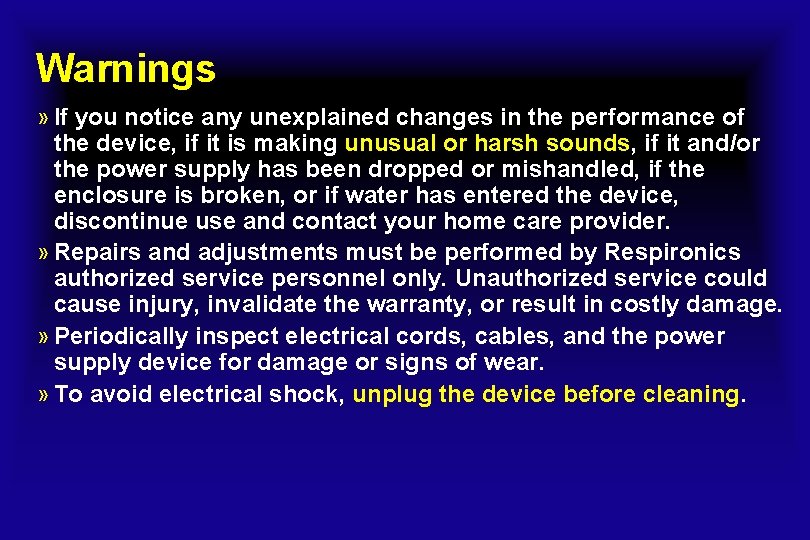 Warnings

» If you notice any unexplained changes in the performance of the device, if it is making unusual or harsh sounds, if it and/or the power supply has been dropped or mishandled, if the enclosure is broken, or if water has entered the device, discontinue use and contact your home care provider.

» Repairs and adjustments must be performed by Respironics authorized service personnel only. Unauthorized service could cause injury, invalidate the warranty, or result in costly damage.

» Periodically inspect electrical cords, cables, and the power supply device for damage or signs of wear.

» To avoid electrical shock, unplug the device before cleaning.